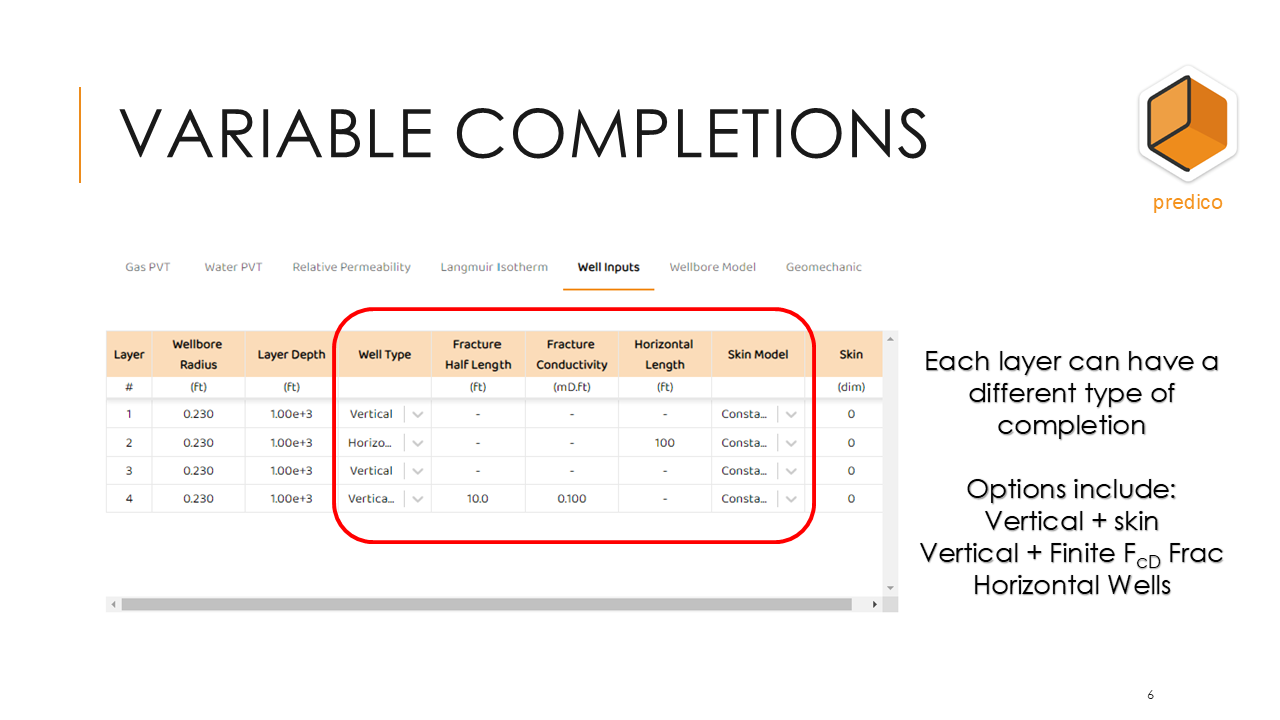 VARIABLE COMPLETIONS

predico

Gas PVT Water PVT Relative Permeability Langmuir Isotherm Well Inputs Wellbore Model Geomechanic

| Layer | Wellbore Radius | Layer Depth | Well Type | Fracture Half Length | Fracture Conductivity | Horizontal Length | Skin Model | Skin |
|---|---|---|---|---|---|---|---|---|
| # | (ft) | (ft) | | (ft) | (mD.ft) | (ft) | | (dim) |
| 1 | 0.230 | 1.00e+3 | Vertical | - | - | - | Consta... | 0 |
| 2 | 0.230 | 1.00e+3 | Horizo... | - | - | 100 | Consta... | 0 |
| 3 | 0.230 | 1.00e+3 | Vertical | - | - | - | Consta... | 0 |
| 4 | 0.230 | 1.00e+3 | Vertica... | 10.0 | 0.100 | - | Consta... | 0 |

Each layer can have a different type of completion

Options include:
Vertical + skin
Vertical + Finite $F_{CD}$ Frac
Horizontal Wells

6